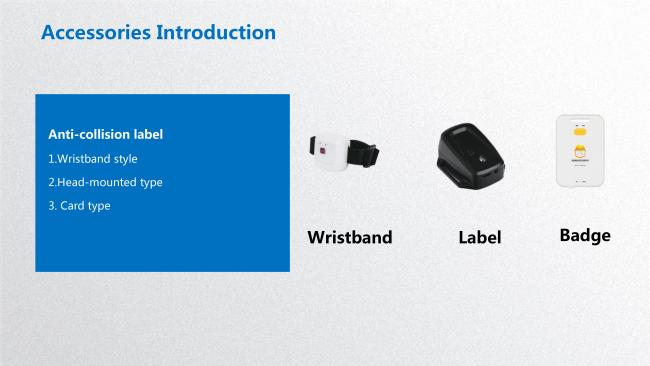 Accessories Introduction

Anti-collision label

1.Wristband style

2.Head-mounted type

3. Card type

Wristband

Label

Badge